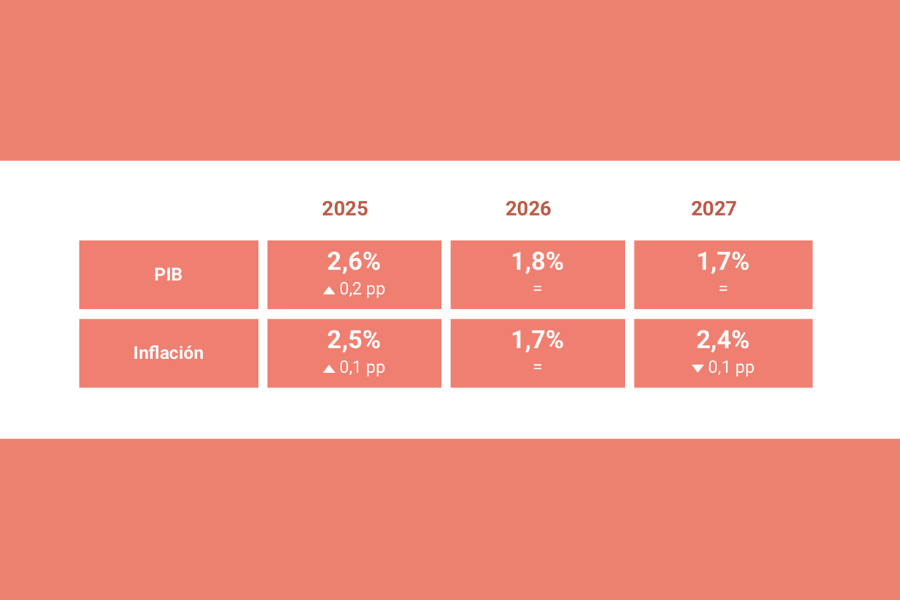 |  | 2025 | 2026 | 2027 |
|---|---|---|---|
| PIB | 2,6% ▲ 0,2 pp | 1,8% = | 1,7% = |
| Inflación | 2,5% ▲ 0,1 pp | 1,7% = | 2,4% ▼ 0,1 pp |